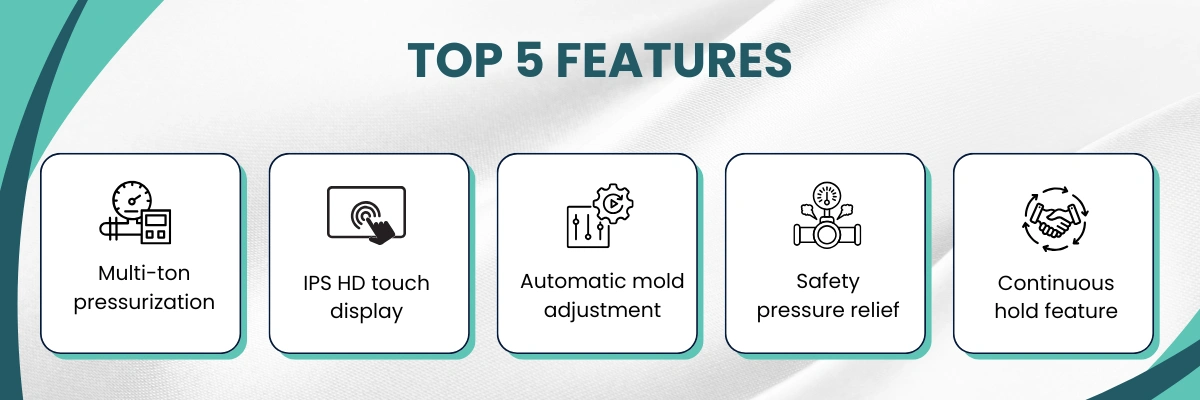 TOP 5 FEATURES

Multi-ton pressurization

IPS HD touch display

Automatic mold adjustment

Safety pressure relief

Continuous hold feature